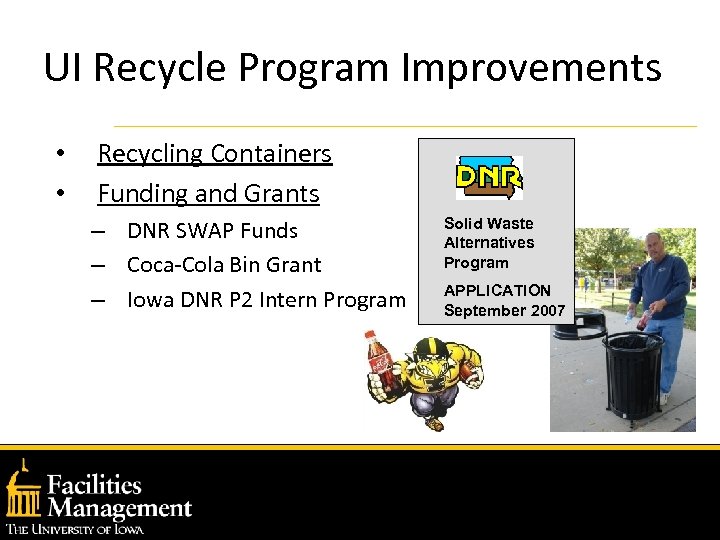 UI Recycle Program Improvements

• Recycling Containers
• Funding and Grants
– DNR SWAP Funds
– Coca-Cola Bin Grant
– Iowa DNR P2 Intern Program

DNR

Solid Waste Alternatives Program

APPLICATION September 2007

Facilities Management
THE UNIVERSITY OF IOWA